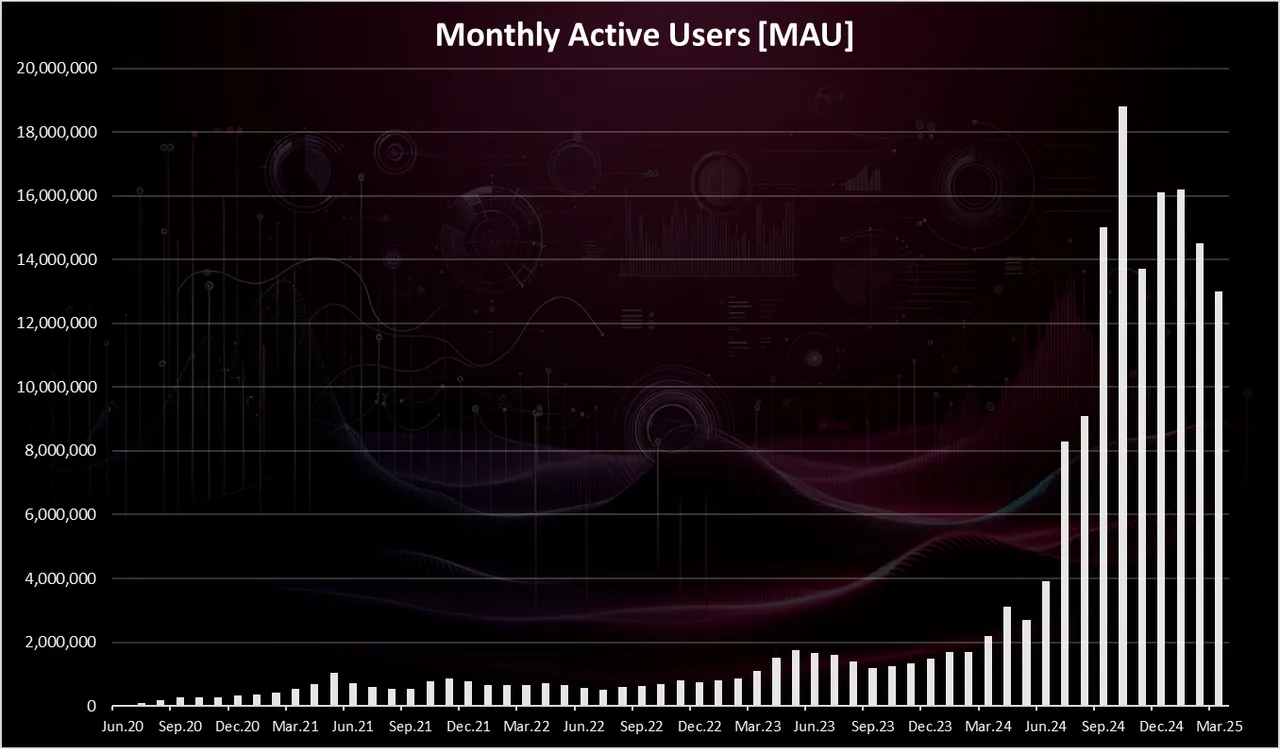 Monthly Active Users [MAU]

20,000,000
18,000,000
16,000,000
14,000,000
12,000,000
10,000,000
8,000,000
6,000,000
4,000,000
2,000,000
0

Jun.20 Sep.20 Dec.20 Mar.21 Jun.21 Sep.21 Dec.21 Mar.22 Jun.22 Sep.22 Dec.22 Mar.23 Jun.23 Sep.23 Dec.23 Mar.24 Jun.24 Sep.24 Dec.24 Mar.25